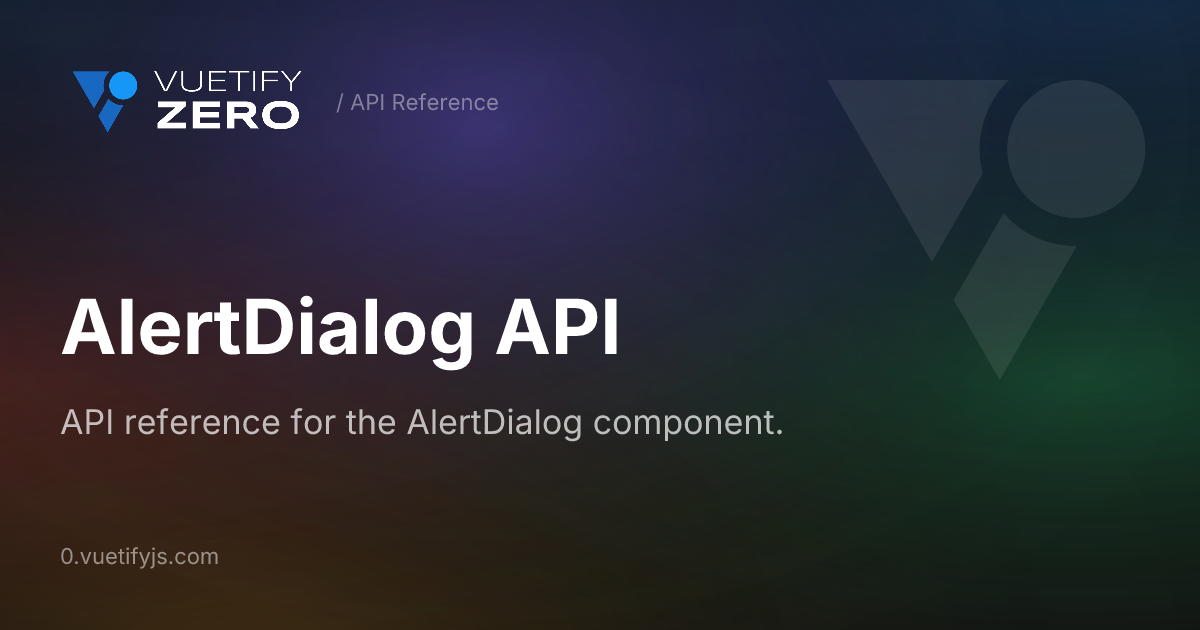 VUETIFY ZERO

/ API Reference

AlertDialog API

API reference for the AlertDialog component.

0.vuetifyjs.com